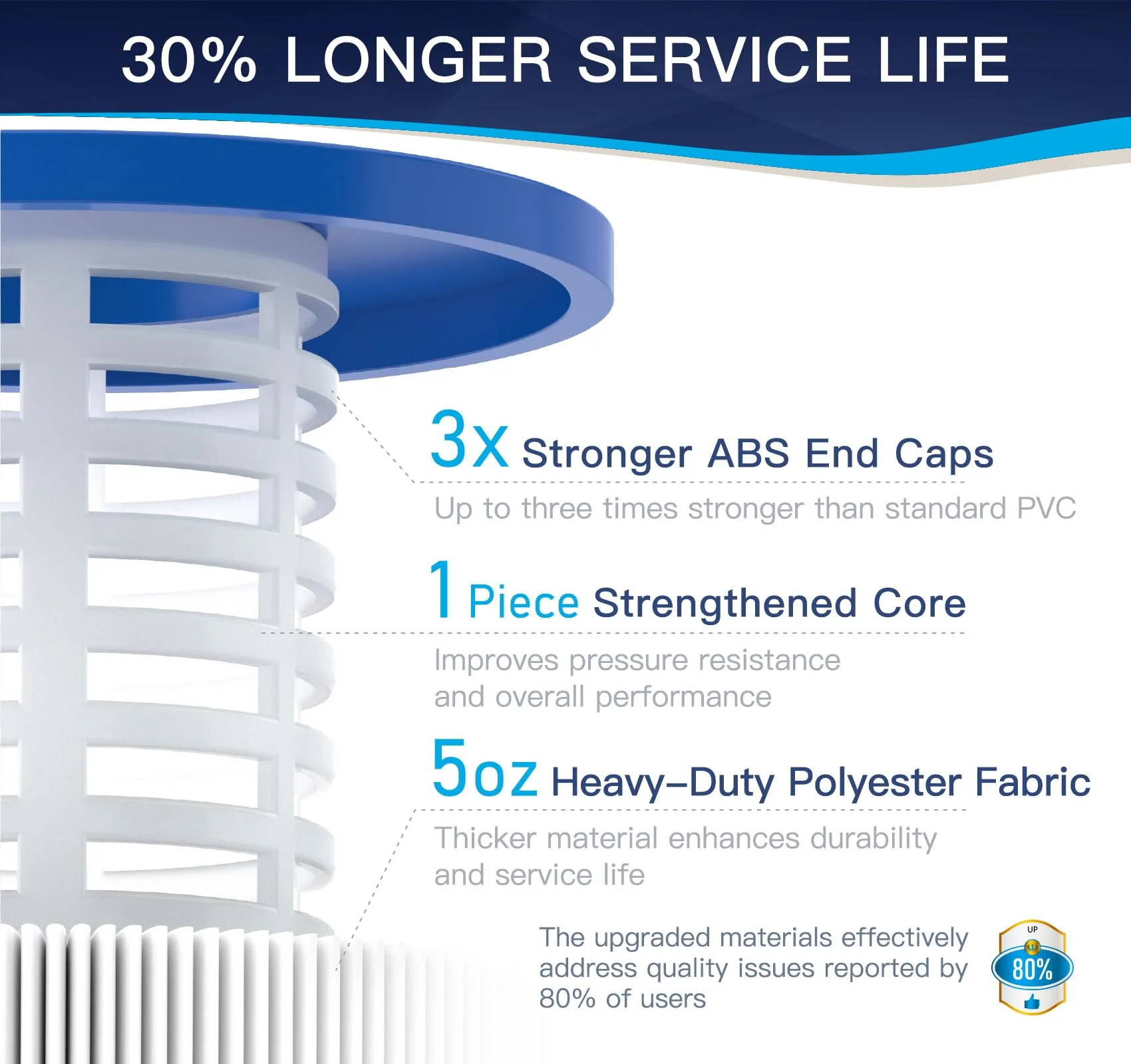 30% LONGER SERVICE LIFE

3x Stronger ABS End Caps

Up to three times stronger than standard PVC

1 Piece Strengthened Core

Improves pressure resistance and overall performance

5oz Heavy-Duty Polyester Fabric

Thicker material enhances durability and service life

The upgraded materials effectively address quality issues reported by 80% of users

UP

80%